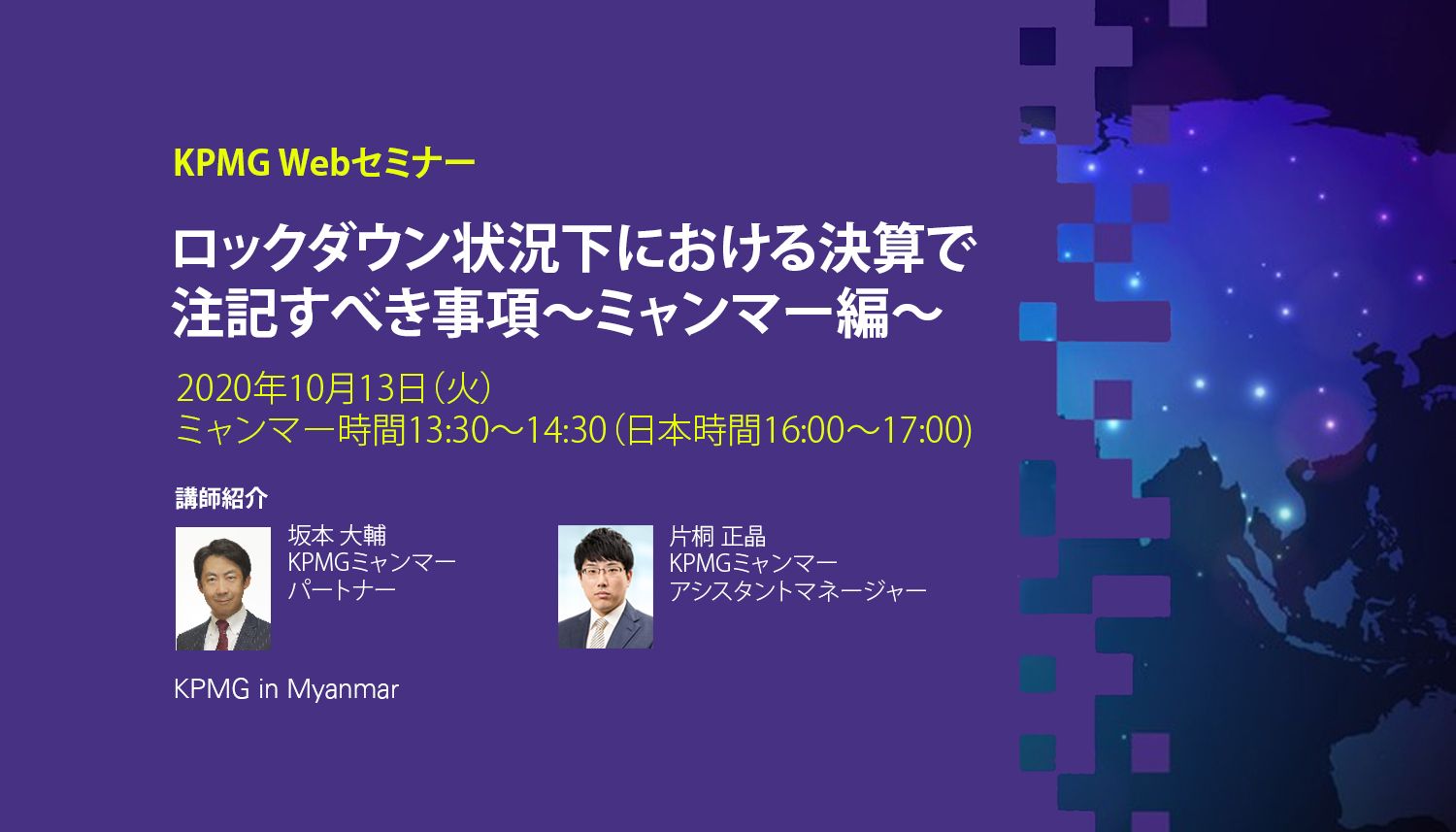 KPMG Webセミナー

ロックダウン状況下における決算で注記すべき事項～ミャンマー編～

2020年10月13日（火）
ミャンマー時間13:30～14:30（日本時間16:00～17:00）

講師紹介

坂本 大輔
KPMGミャンマー
パートナー

片桐 正晶
KPMGミャンマー
アシスタントマネージャー

KPMG in Myanmar